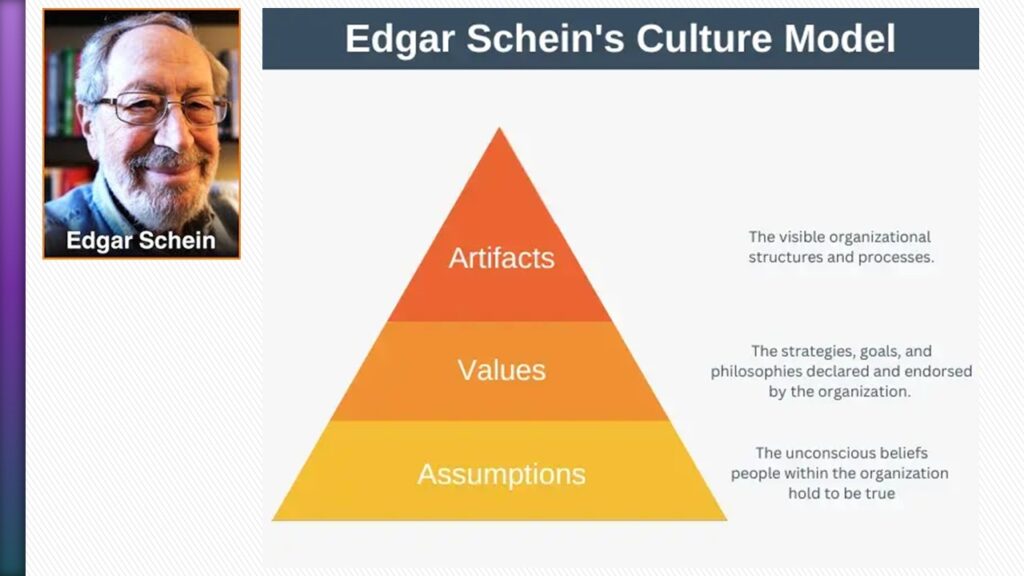 Edgar Schein

Edgar Schein's Culture Model

Artifacts

The visible organizational structures and processes.

Values

The strategies, goals, and philosophies declared and endorsed by the organization.

Assumptions

The unconscious beliefs people within the organization hold to be true